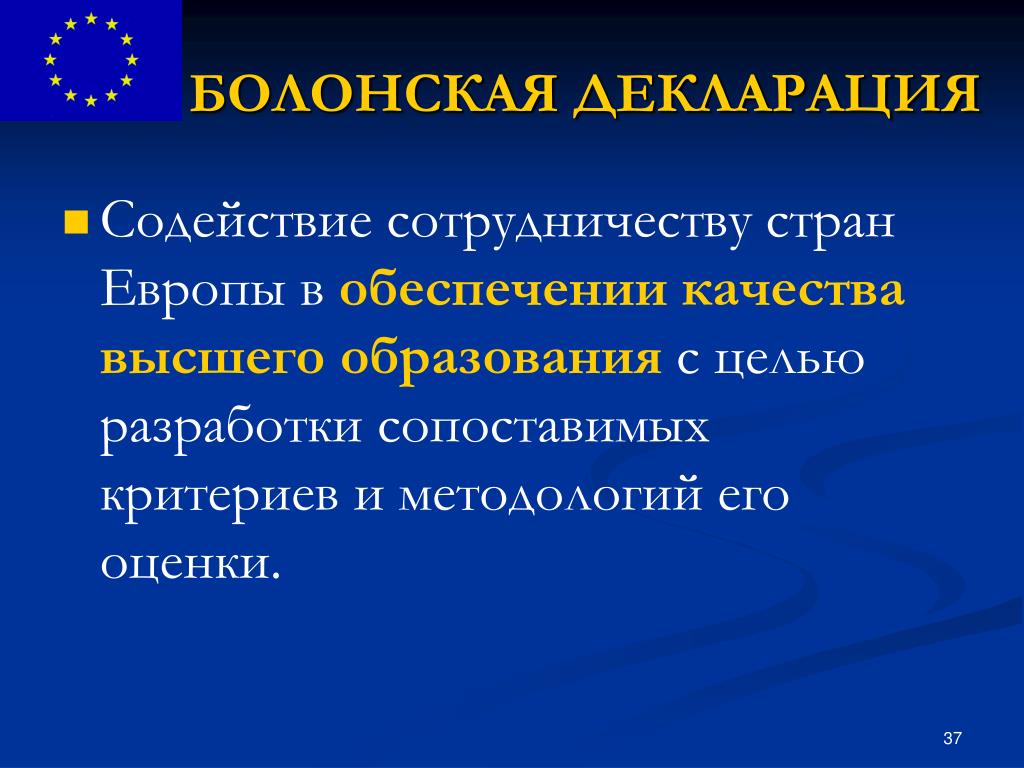 БОЛОНСКАЯ ДЕКЛАРАЦИЯ

Содействие сотрудничеству стран Европы в обеспечении качества высшего образования с целью разработки сопоставимых критериев и методологий его оценки.

37